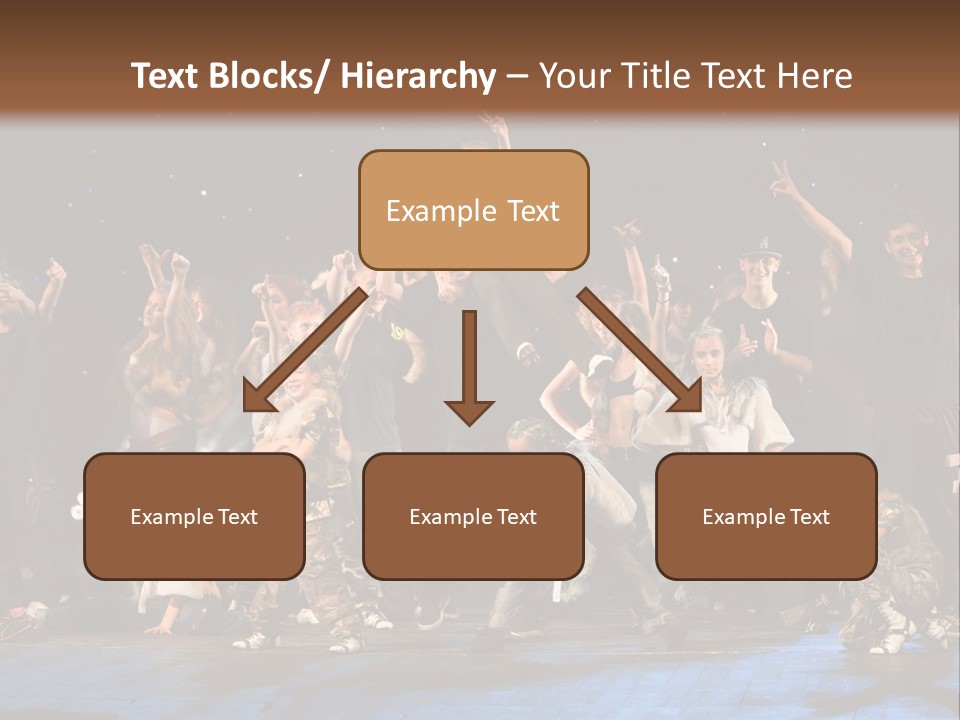 Text Blocks/ Hierarchy – Your Title Text Here

Example Text

Example Text

Example Text

Example Text